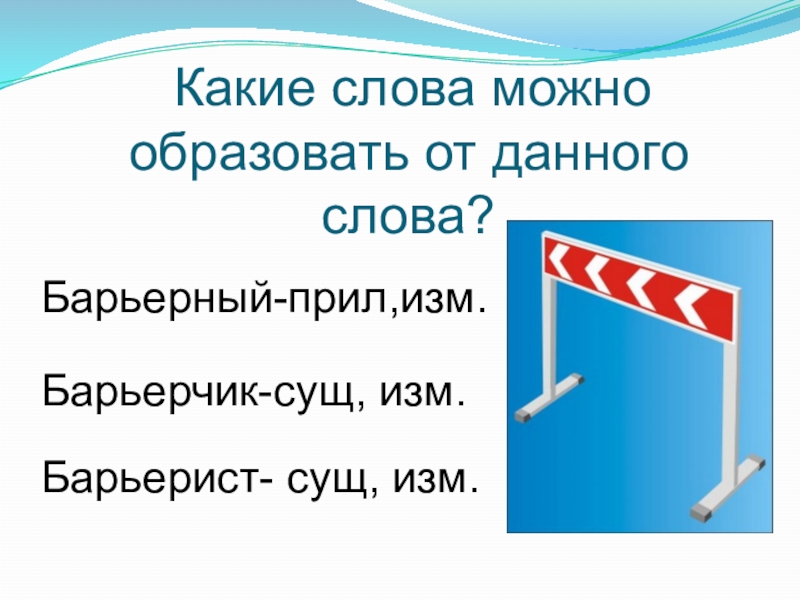 Какие слова можно образовать от данного слова?

Барьерный-прил,изм.

Барьерчик-сущ, изм.

Барьерист- сущ, изм.